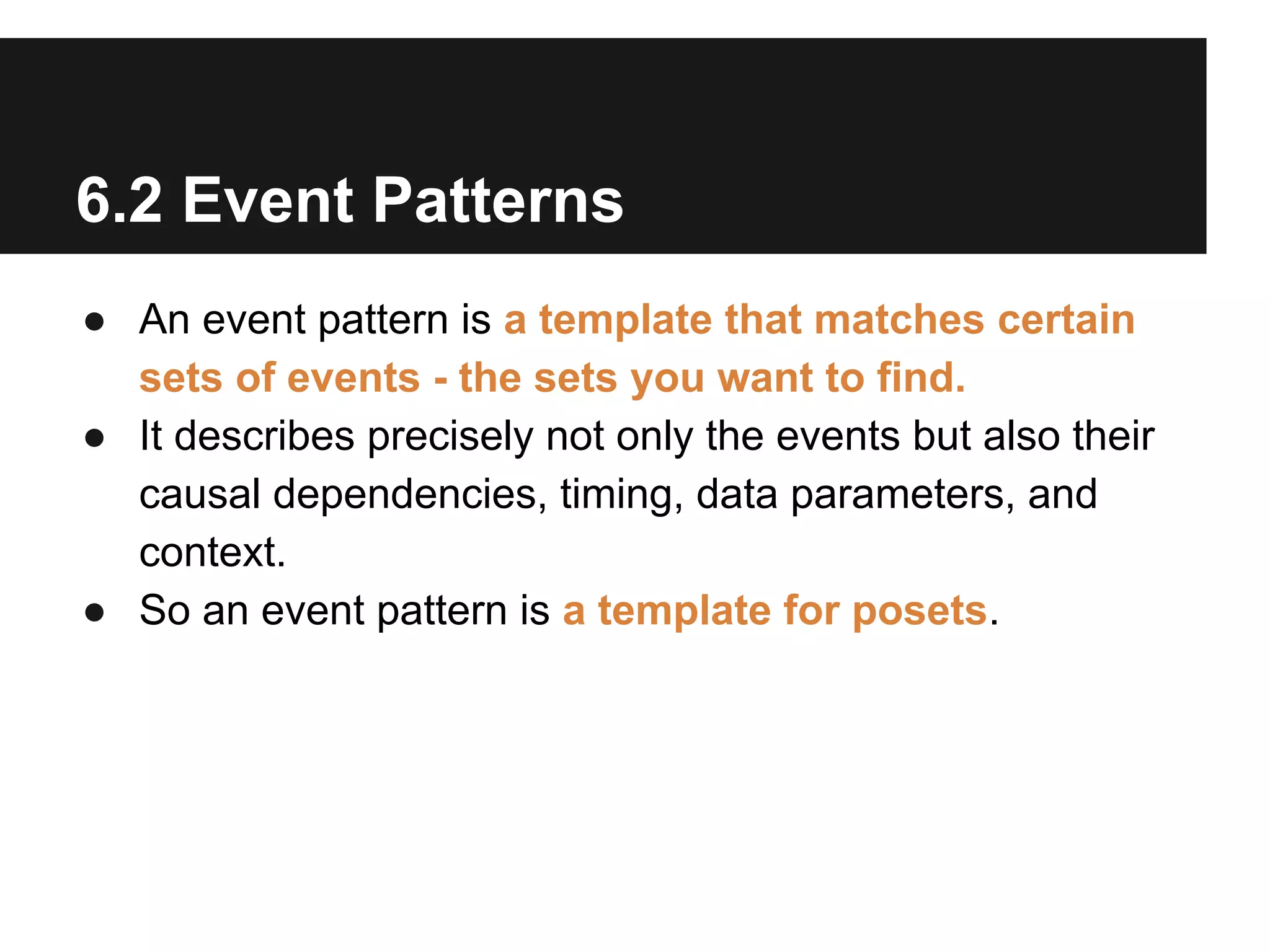 6.2 Event Patterns

● An event pattern is a template that matches certain sets of events - the sets you want to find.
● It describes precisely not only the events but also their causal dependencies, timing, data parameters, and context.
● So an event pattern is a template for posets.